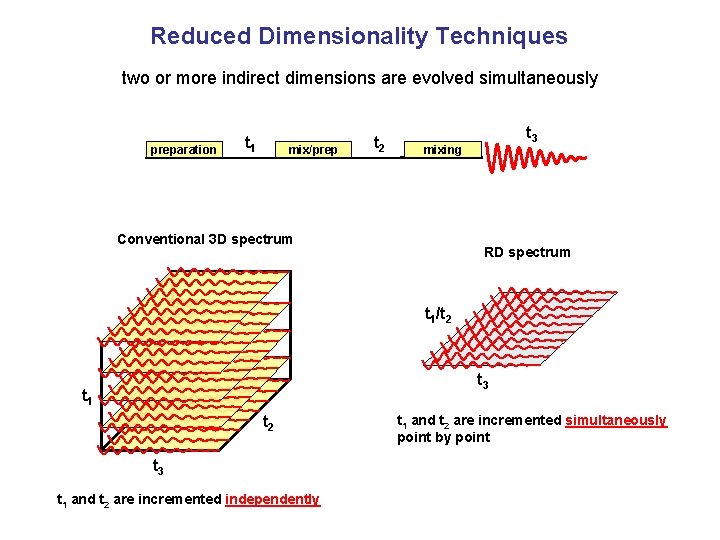 Reduced Dimensionality Techniques

two or more indirect dimensions are evolved simultaneously

preparation $t_1$ mix/prep $t_2$ mixing $t_3$

Conventional 3D spectrum

$t_1$

$t_2$

$t_3$

$t_1$ and $t_2$ are incremented independently

RD spectrum

$t_1/t_2$

$t_3$

$t_1$ and $t_2$ are incremented simultaneously point by point